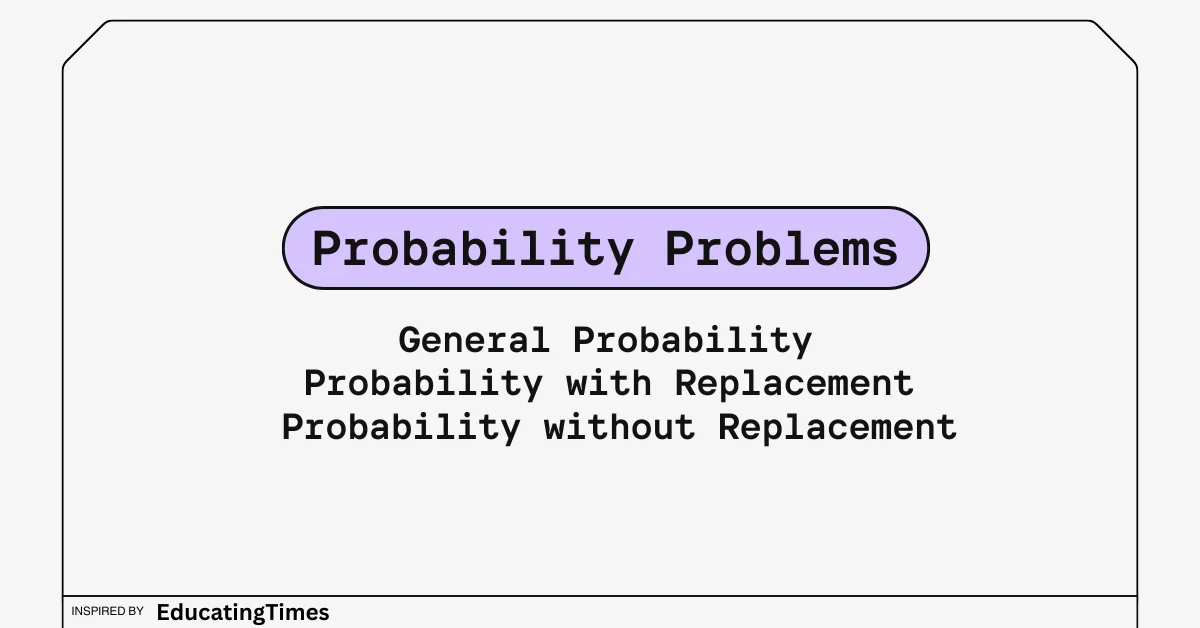 Probability Problems

General Probability
Probability with Replacement
Probability without Replacement

INSPIRED BY EducatingTimes